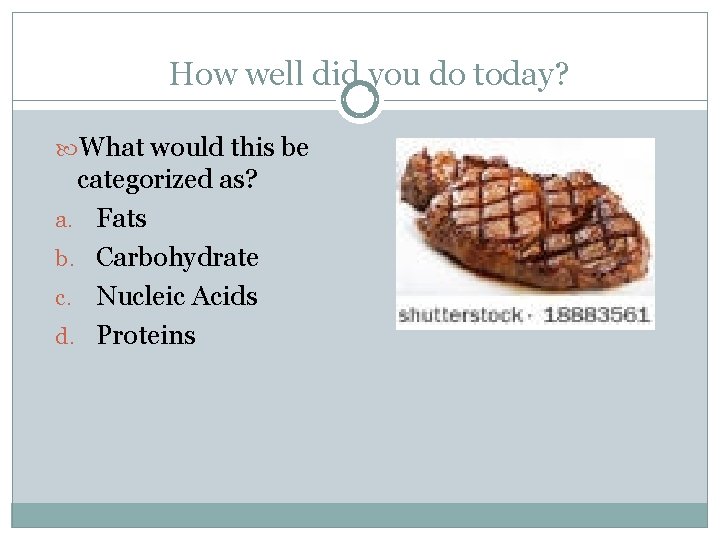 How well did you do today?

What would this be categorized as?

a. Fats
b. Carbohydrate
c. Nucleic Acids
d. Proteins

shutterstock · 18883561